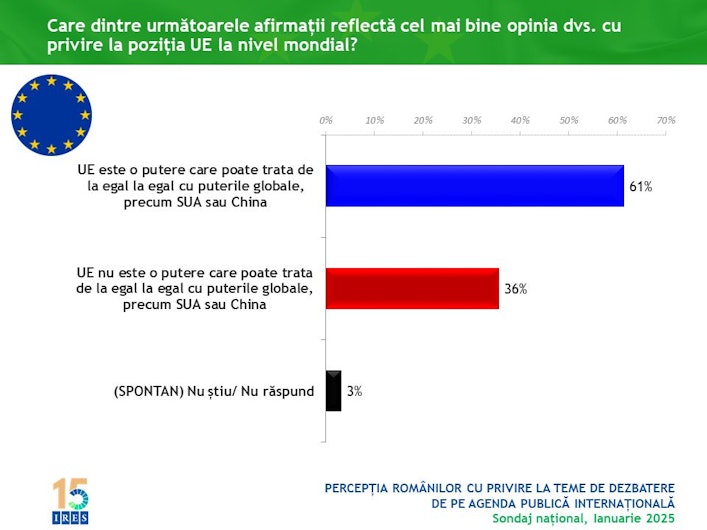 Care dintre următoarele afirmații reflectă cel mai bine opinia dvs. cu privire la poziția UE la nivel mondial?

0% 10% 20% 30% 40% 50% 60% 70%

UE este o putere care poate trata de la egal la egal cu puterile globale, precum SUA sau China

61%

UE nu este o putere care poate trata de la egal la egal cu puterile globale, precum SUA sau China

36%

(SPONTAN) Nu știu/ Nu răspund

3%

15
IRES

PERCEPȚIA ROMÂNILOR CU PRIVIRE LA TEME DE DEZBATERE DE PE AGENDA PUBLICĂ INTERNAȚIONALĂ
Sondaj național, Ianuarie 2025